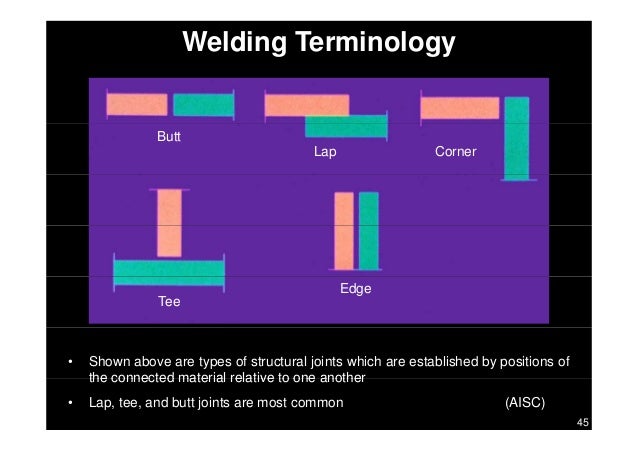 Welding Terminology

Butt

Lap

Corner

Tee

Edge

• Shown above are types of structural joints which are established by positions of the connected material relative to one another

• Lap, tee, and butt joints are most common (AISC)

45